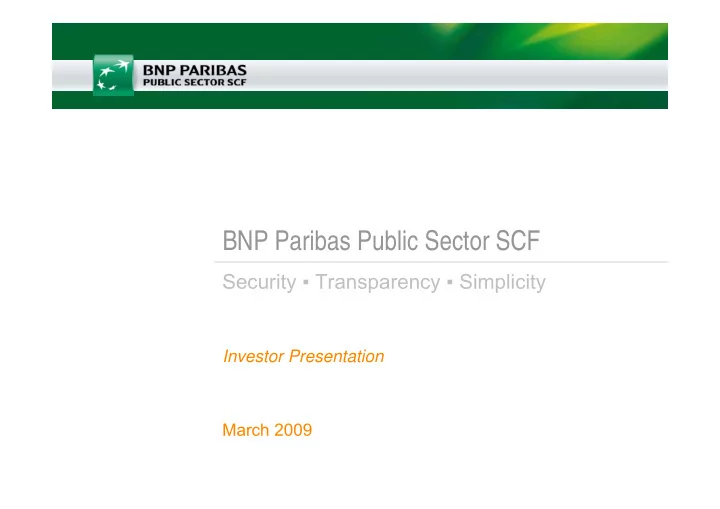 BNP PARIBAS
PUBLIC SECTOR SCF

BNP Paribas Public Sector SCF

Security ▪ Transparency ▪ Simplicity

Investor Presentation

March 2009